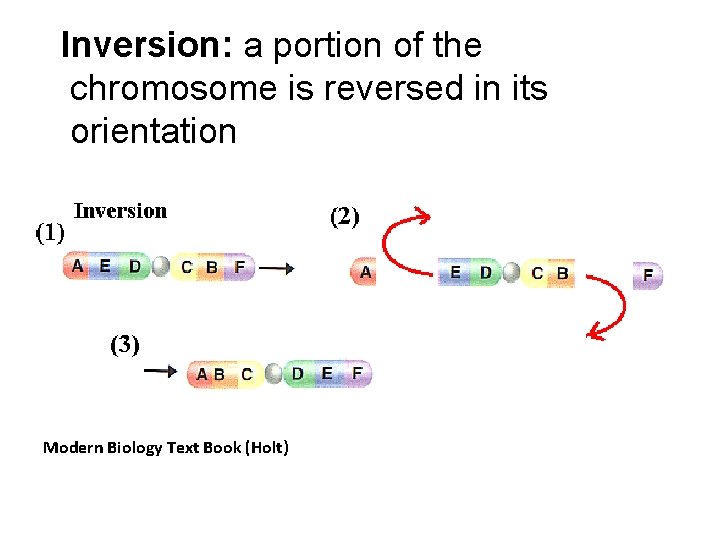 Inversion: a portion of the chromosome is reversed in its orientation

Inversion

(1)

A E D C B F

(2)

A

E D C B

F

(3)

A B C D E F

Modern Biology Text Book (Holt)